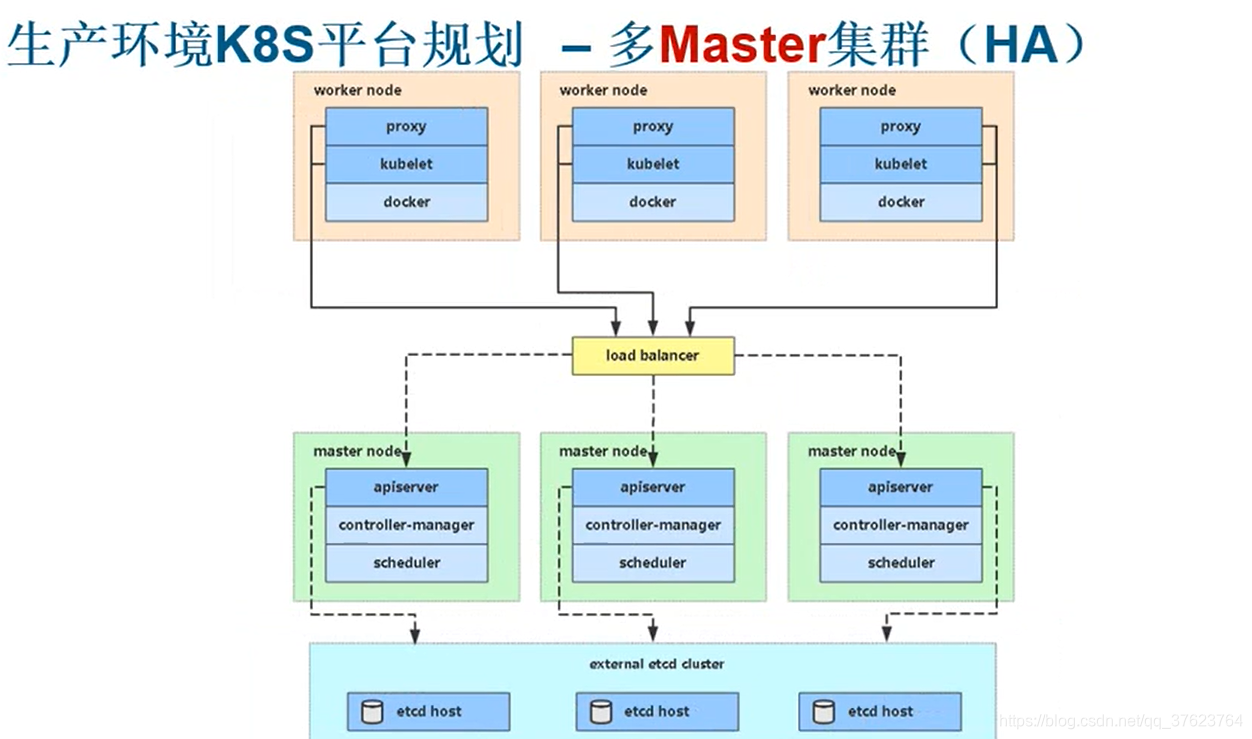 生产环境K8S平台规划 – 多Master集群（HA）

worker node
proxy
kubelet
docker

worker node
proxy
kubelet
docker

worker node
proxy
kubelet
docker

load balancer

master node
apiserver
controller-manager
scheduler

master node
apiserver
controller-manager
scheduler

master node
apiserver
controller-manager
scheduler

external etcd cluster
etcd host
etcd host
etcd host

https://blog.csdn.net/qq_37623764